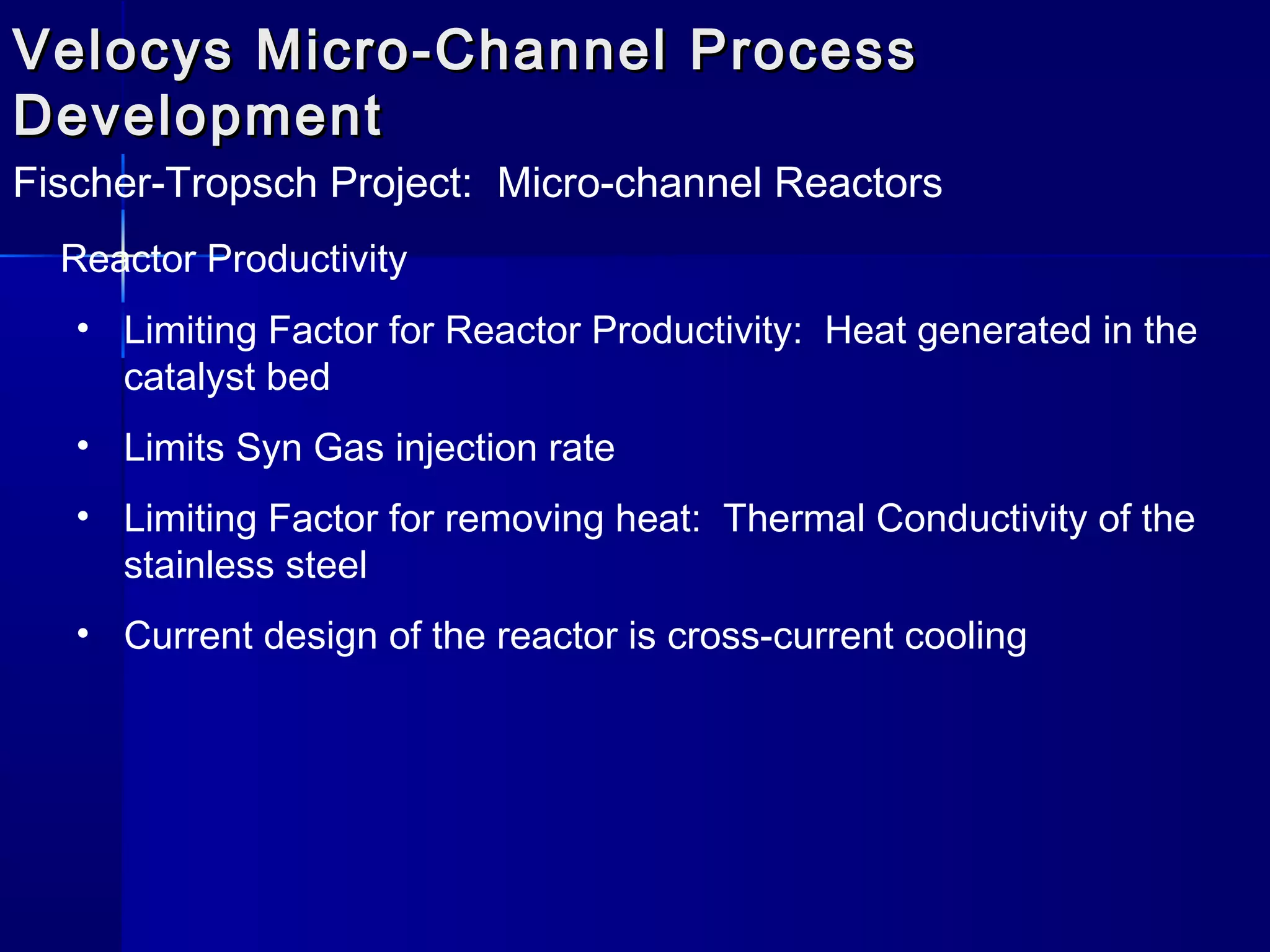 Velocys Micro-Channel Process Development

Fischer-Tropsch Project:  Micro-channel Reactors

Reactor Productivity

• Limiting Factor for Reactor Productivity:  Heat generated in the catalyst bed

• Limits Syn Gas injection rate

• Limiting Factor for removing heat:  Thermal Conductivity of the stainless steel

• Current design of the reactor is cross-current cooling